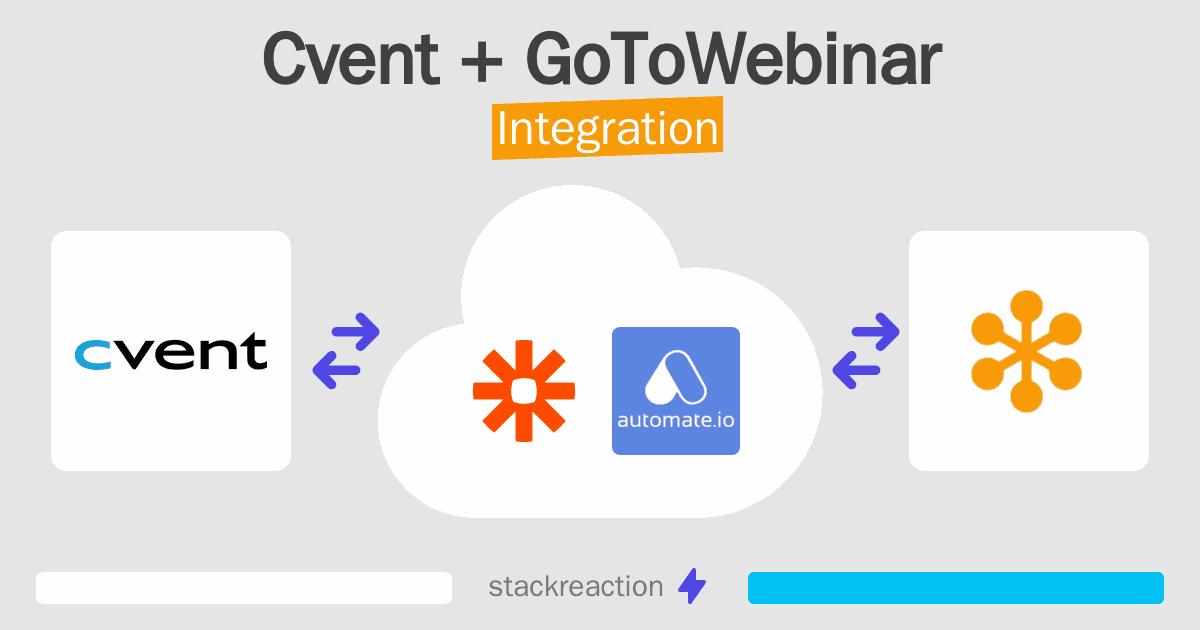 Cvent + GoToWebinar
Integration

cvent

automate.io

stackreaction